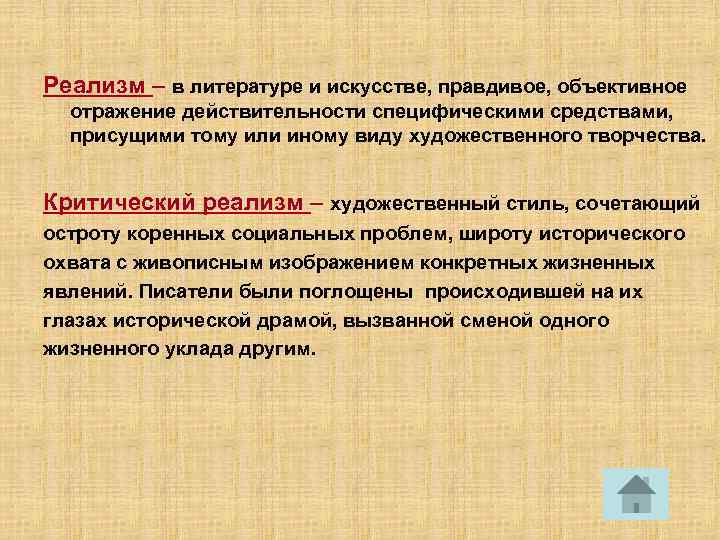 Реализм – в литературе и искусстве, правдивое, объективное отражение действительности специфическими средствами, присущими тому или иному виду художественного творчества.

Критический реализм – художественный стиль, сочетающий остроту коренных социальных проблем, широту исторического охвата с живописным изображением конкретных жизненных явлений. Писатели были поглощены происходившей на их глазах исторической драмой, вызванной сменой одного жизненного уклада другим.